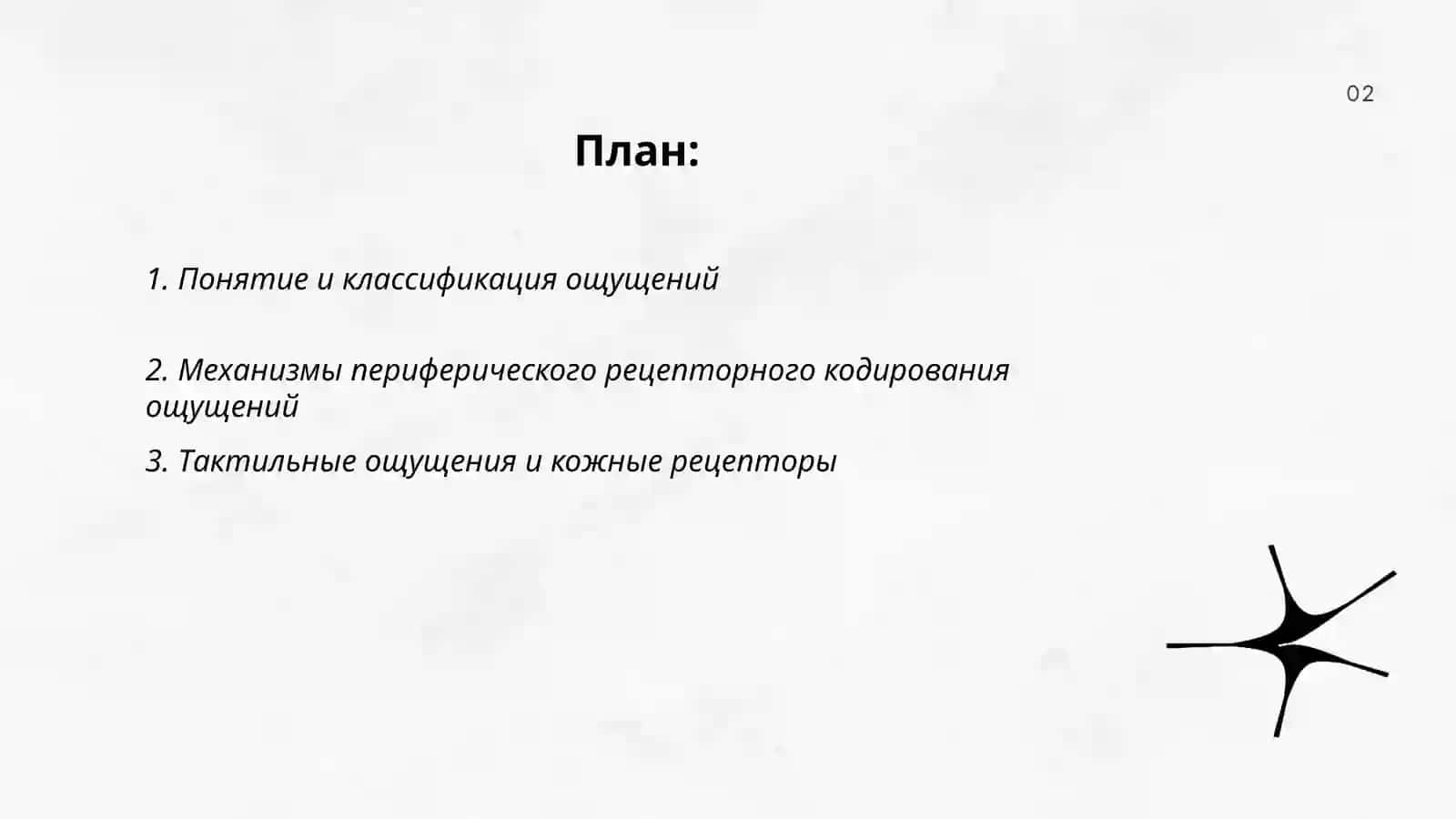 02

План:

1. Понятие и классификация ощущений

2. Механизмы периферического рецепторного кодирования ощущений

3. Тактильные ощущения и кожные рецепторы